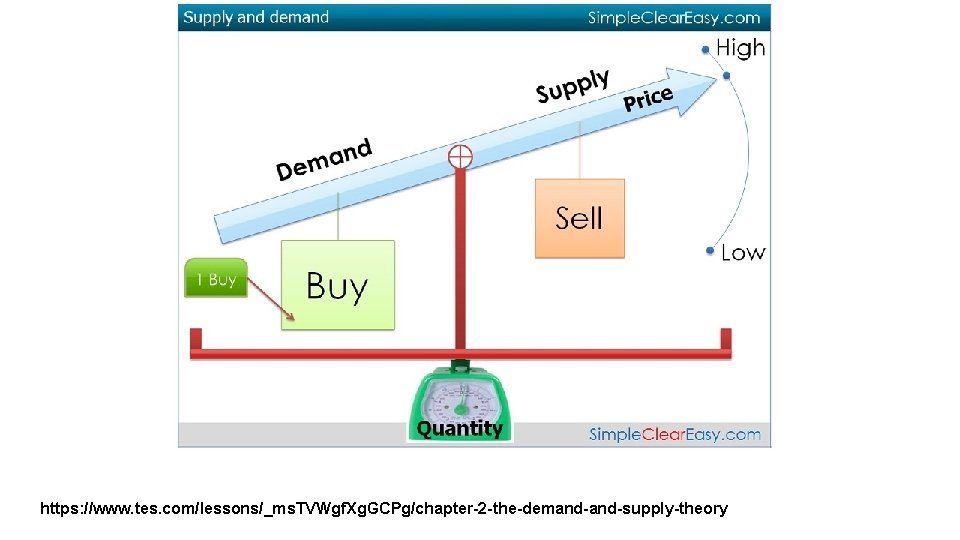 Supply and demand

SimpleClearEasy.com

High

Supply

Price

Demand

Sell

Low

1 Buy

Buy

Quantity

SimpleClearEasy.com

https://www.tes.com/lessons/_msTVWgfXgGCPg/chapter-2-the-demand-and-supply-theory